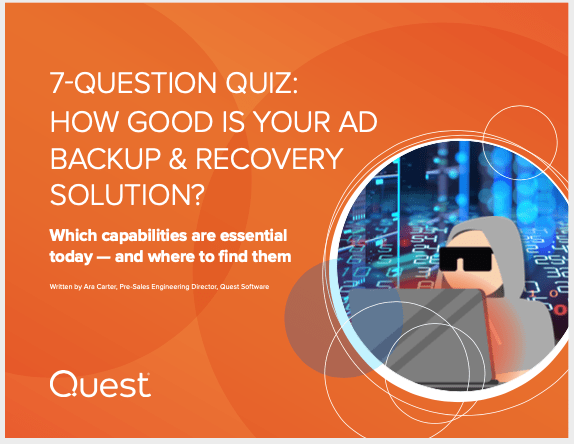 7-QUESTION QUIZ: HOW GOOD IS YOUR AD BACKUP & RECOVERY SOLUTION?

Which capabilities are essential today — and where to find them

Written by Ara Carter, Pre-Sales Engineering Director, Quest Software

Quest